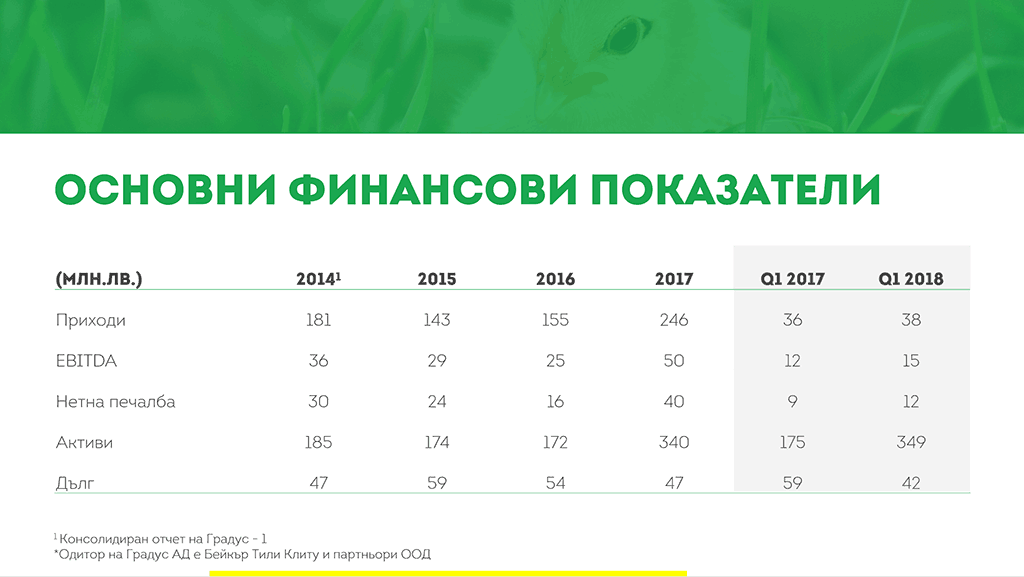 ОСНОВНИ ФИНАНСОВИ ПОКАЗАТЕЛИ

| (МЛН.ЛВ.) | 2014$^1$ | 2015 | 2016 | 2017 | Q1 2017 | Q1 2018 |
|---|---|---|---|---|---|---|
| Приходи | 181 | 143 | 155 | 246 | 36 | 38 |
| EBITDA | 36 | 29 | 25 | 50 | 12 | 15 |
| Нетна печалба | 30 | 24 | 16 | 40 | 9 | 12 |
| Активи | 185 | 174 | 172 | 340 | 175 | 349 |
| Дълг | 47 | 59 | 54 | 47 | 59 | 42 |

$^1$ Консолидиран отчет на Градус - 1
*Одитор на Градус АД е Бейкър Тили Клиту и партньори ООД